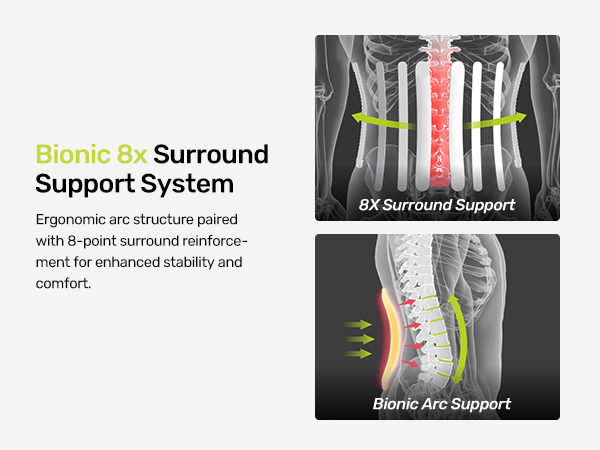 Bionic 8x Surround Support System

Ergonomic arc structure paired with 8-point surround reinforcement for enhanced stability and comfort.

8X Surround Support

Bionic Arc Support